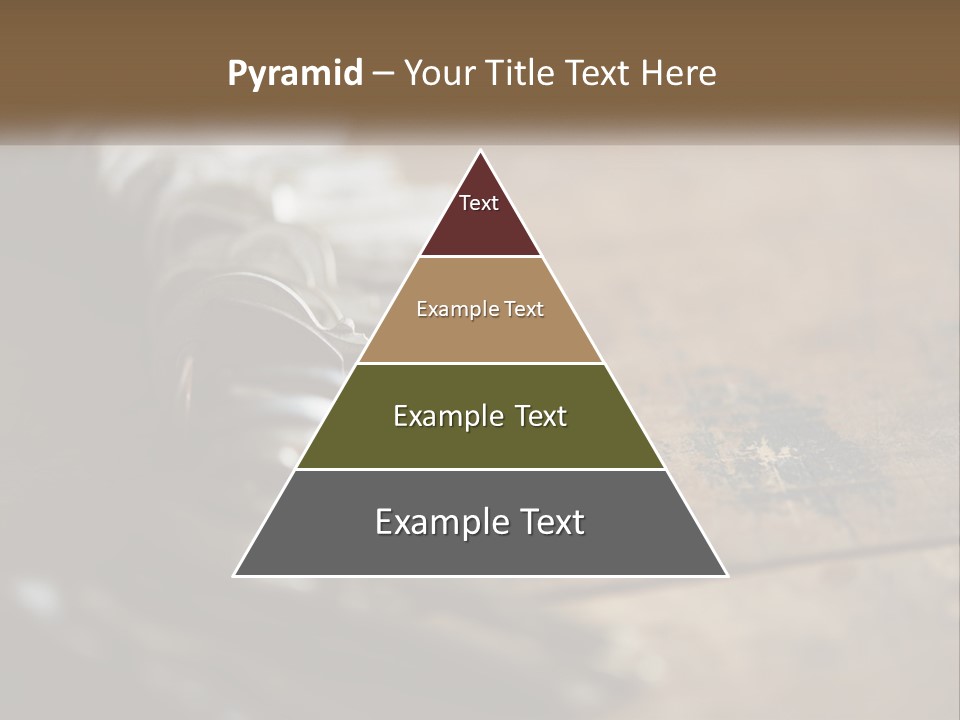 Pyramid – Your Title Text Here

Text

Example Text

Example Text

Example Text